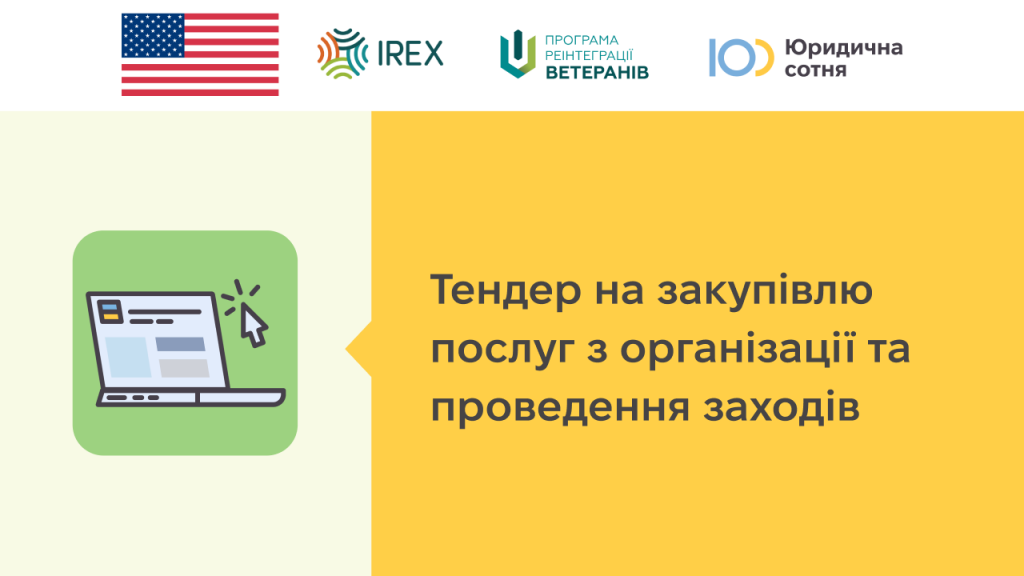 IREX

ПРОГРАМА
РЕІНТЕГРАЦІЇ
ВЕТЕРАНІВ

Юридична сотня

Тендер на закупівлю послуг з організації та проведення заходів